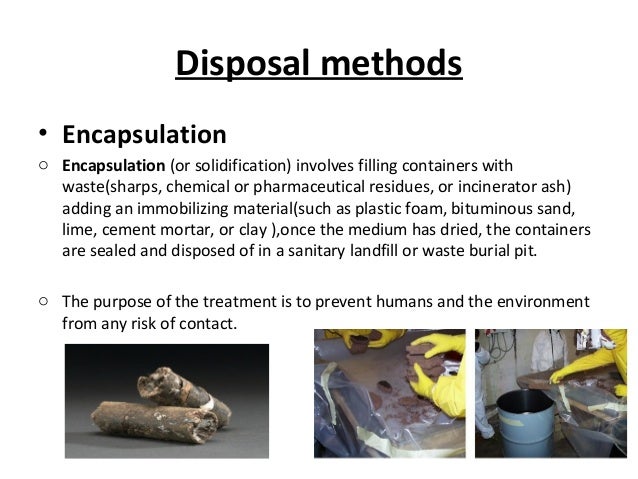 Disposal methods

• Encapsulation

○ Encapsulation (or solidification) involves filling containers with waste(sharps, chemical or pharmaceutical residues, or incinerator ash) adding an immobilizing material(such as plastic foam, bituminous sand, lime, cement mortar, or clay ),once the medium has dried, the containers are sealed and disposed of in a sanitary landfill or waste burial pit.

○ The purpose of the treatment is to prevent humans and the environment from any risk of contact.